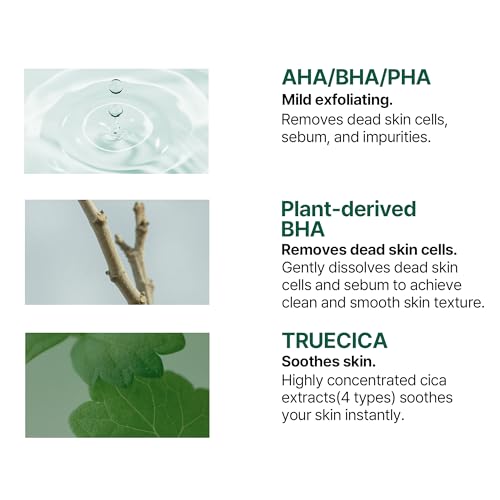 AHA/BHA/PHA
Mild exfoliating.
Removes dead skin cells, sebum, and impurities.

Plant-derived BHA
Removes dead skin cells.
Gently dissolves dead skin cells and sebum to achieve clean and smooth skin texture.

TRUECICA
Soothes skin.
Highly concentrated cica extracts(4 types) soothes your skin instantly.